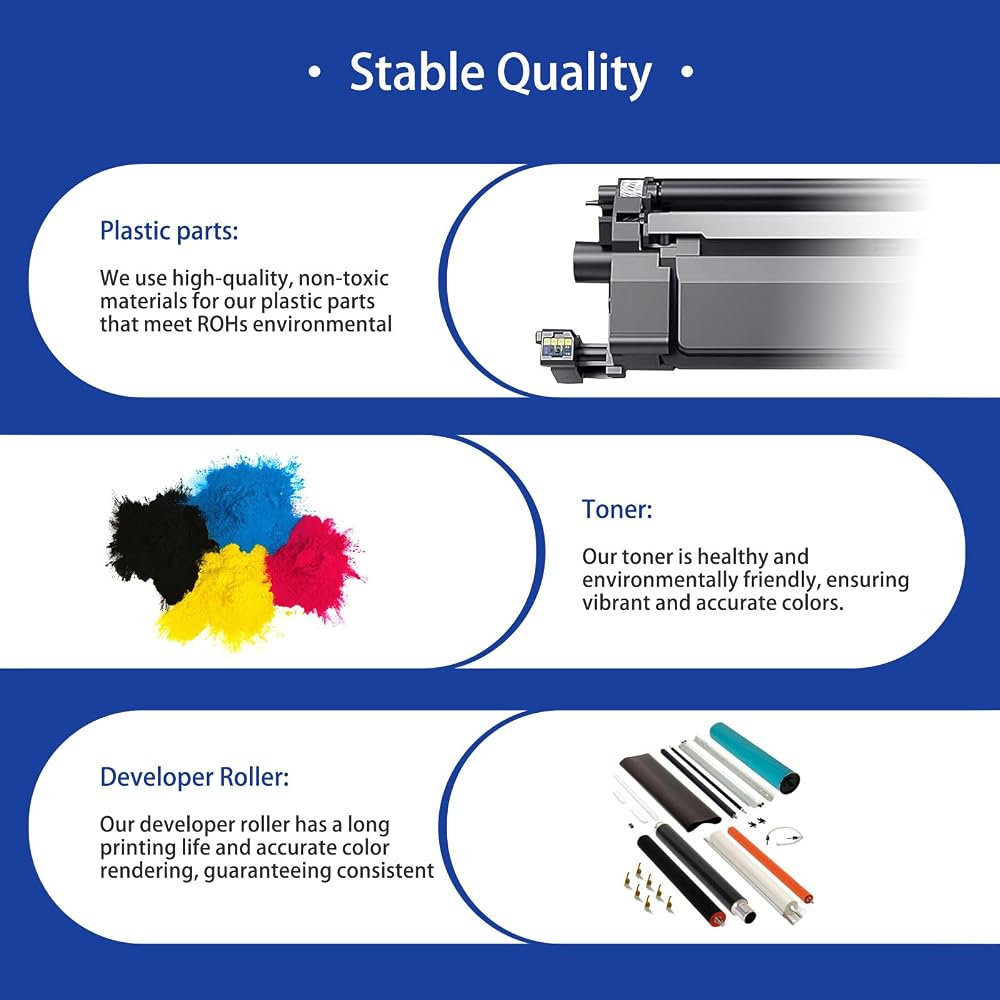 • Stable Quality •

Plastic parts:

We use high-quality, non-toxic materials for our plastic parts that meet ROHs environmental

Toner:

Our toner is healthy and environmentally friendly, ensuring vibrant and accurate colors.

Developer Roller:

Our developer roller has a long printing life and accurate color rendering, guaranteeing consistent